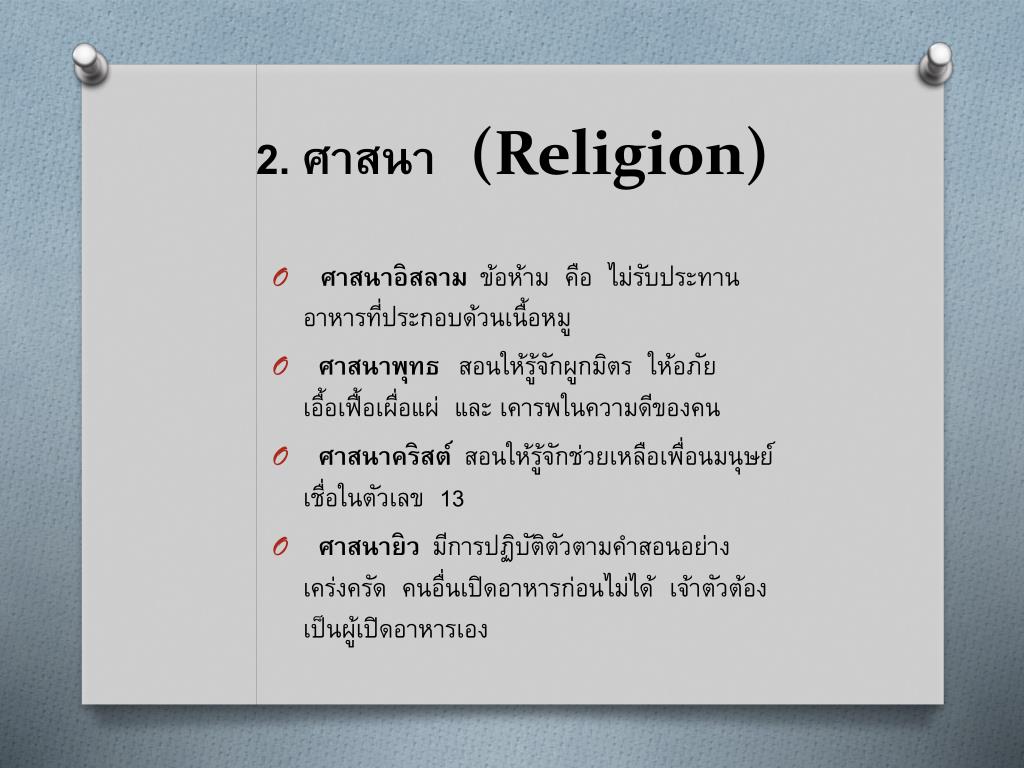 2. ศาสนา (Religion)

O ศาสนาอิสลาม ข้อห้าม คือ ไม่รับประทานอาหารที่ประกอบด้วนเนื้อหมู

O ศาสนาพุทธ สอนให้รู้จักผูกมิตร ให้อภัย เอื้อเฟื้อเผื่อแผ่ และ เคารพในความดีของคน

O ศาสนาคริสต์ สอนให้รู้จักช่วยเหลือเพื่อนมนุษย์ เชื่อในตัวเลข 13

O ศาสนายิว มีการปฏิบัติตัวตามคำสอนอย่างเคร่งครัด คนอื่นเปิดอาหารก่อนไม่ได้ เจ้าตัวต้องเป็นผู้เปิดอาหารเอง